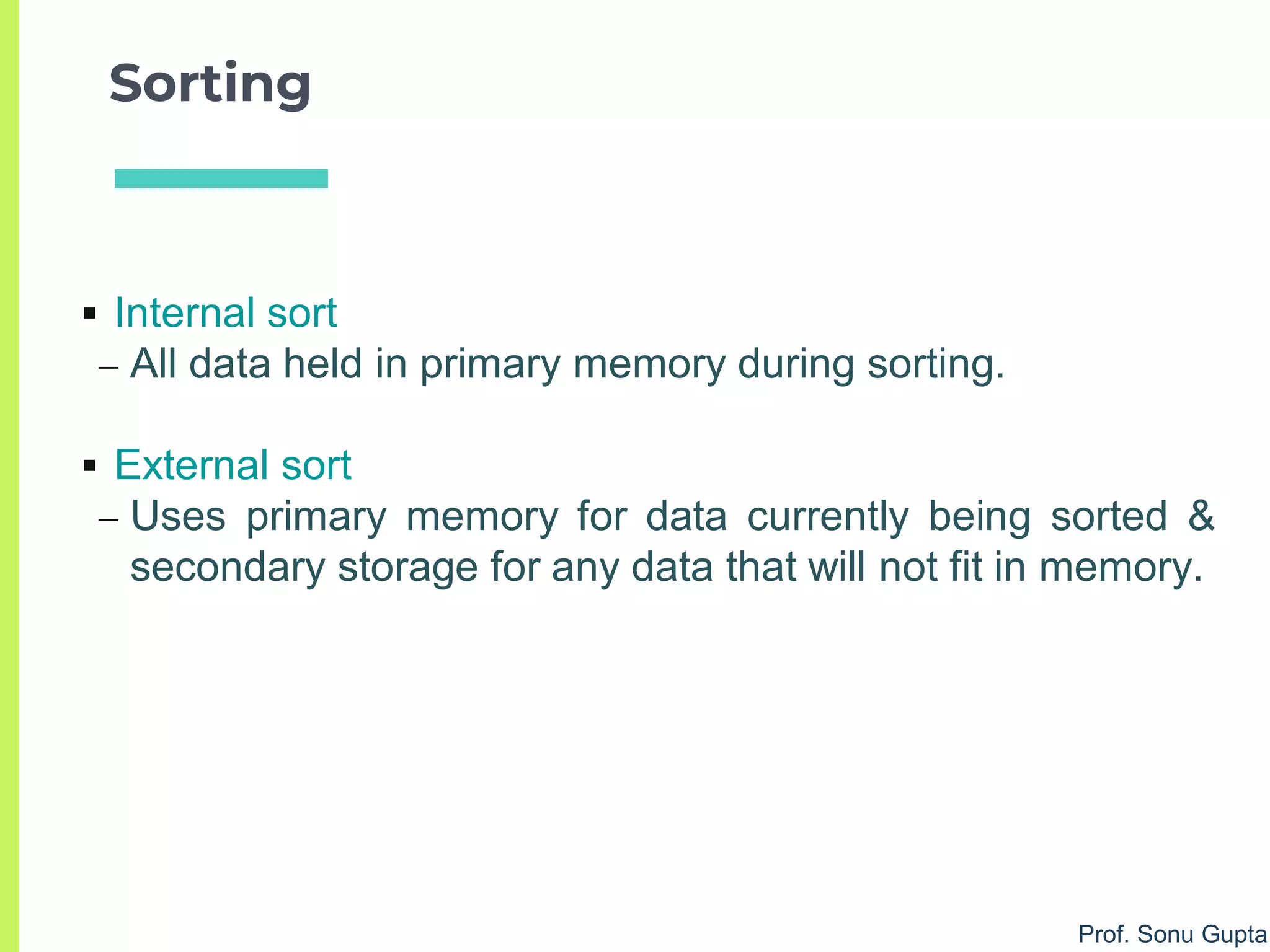 Sorting

▪ Internal sort
– All data held in primary memory during sorting.

▪ External sort
– Uses primary memory for data currently being sorted & secondary storage for any data that will not fit in memory.

Prof. Sonu Gupta